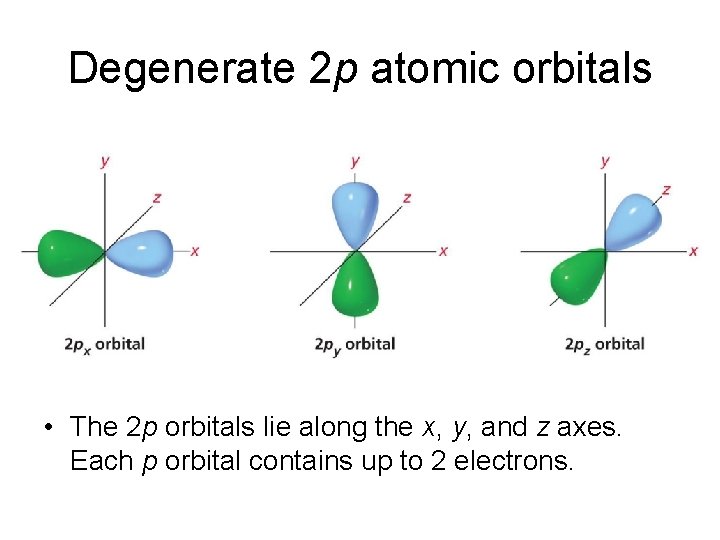 Degenerate 2p atomic orbitals

y
z
x
$2p_x$ orbital

y
z
x
$2p_y$ orbital

y
z
x
$2p_z$ orbital

• The 2p orbitals lie along the x, y, and z axes. Each p orbital contains up to 2 electrons.